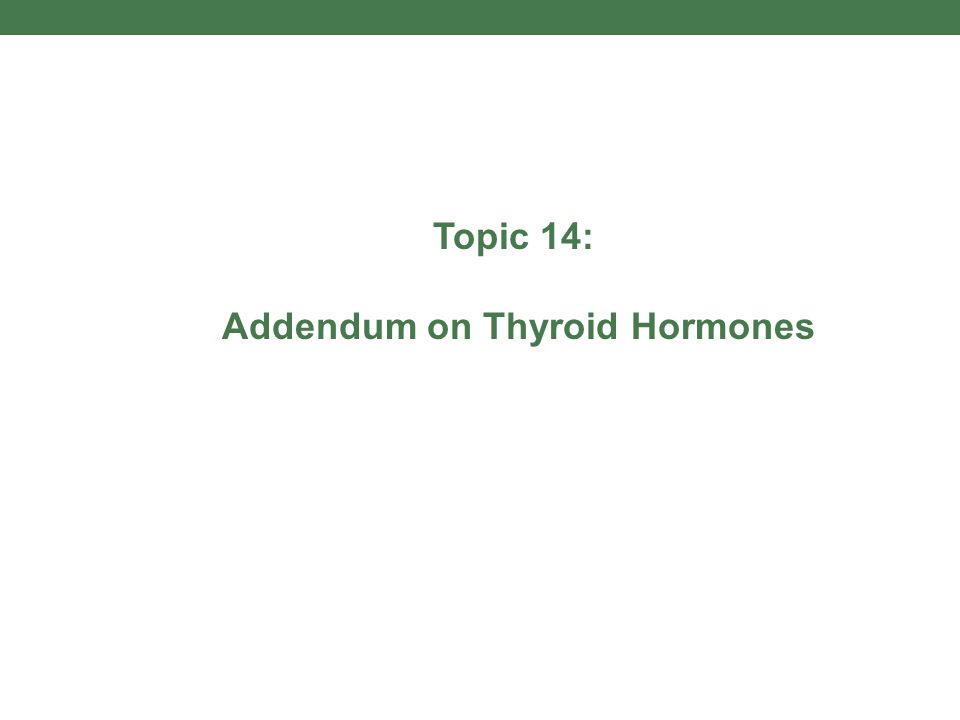 Topic 14:

Addendum on Thyroid Hormones